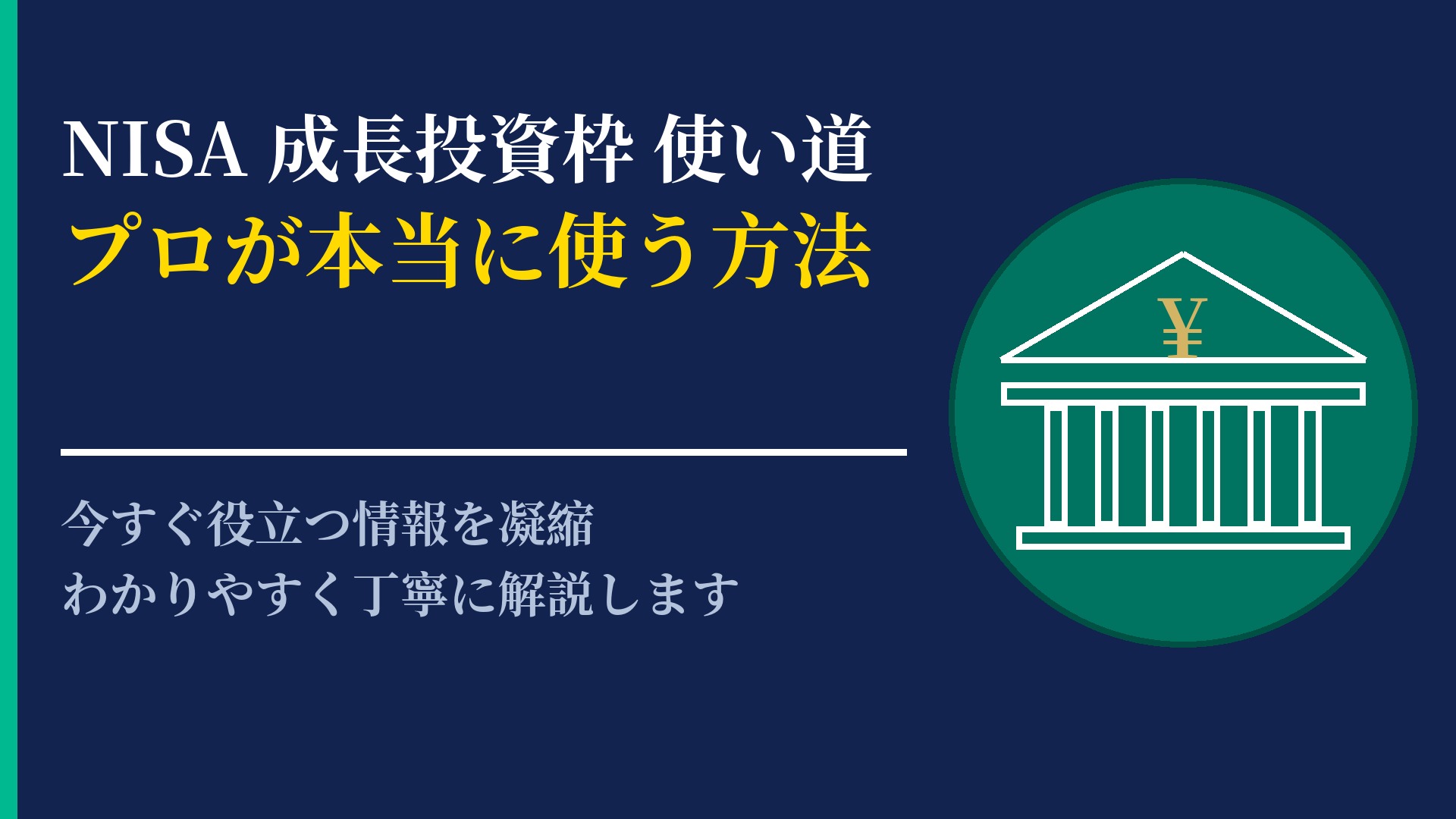 NISA 成長投資枠 使い道
プロが本当に使う方法

今すぐ役立つ情報を凝縮
わかりやすく丁寧に解説します

¥